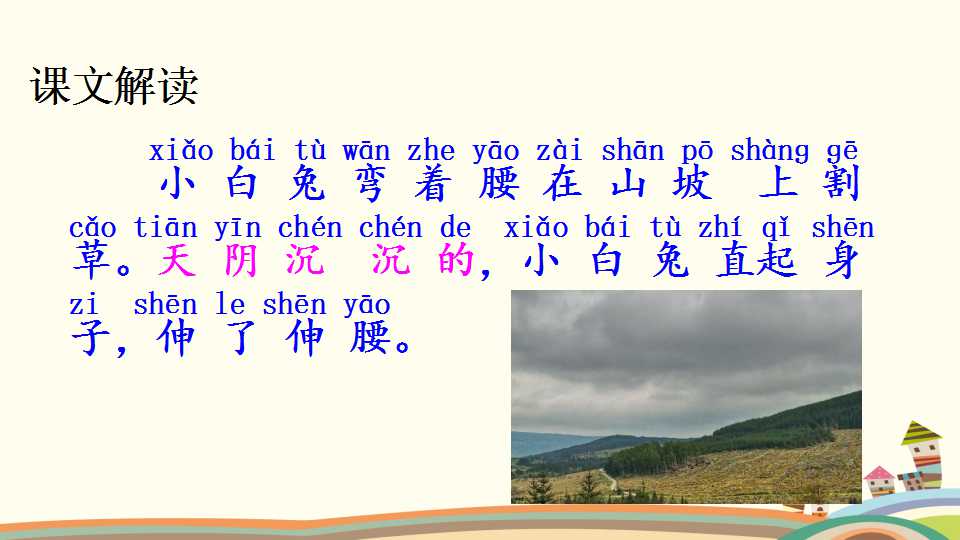 课文解读

xiǎo bái tù wān zhe yāo zài shān pō shàng gē
小白兔弯着腰在山坡上割

cǎo tiān yīn chén chén de xiǎo bái tù zhí qǐ shēn
草。天阴沉沉的，小白兔直起身

zi shēn le shēn yāo
子，伸了伸腰。